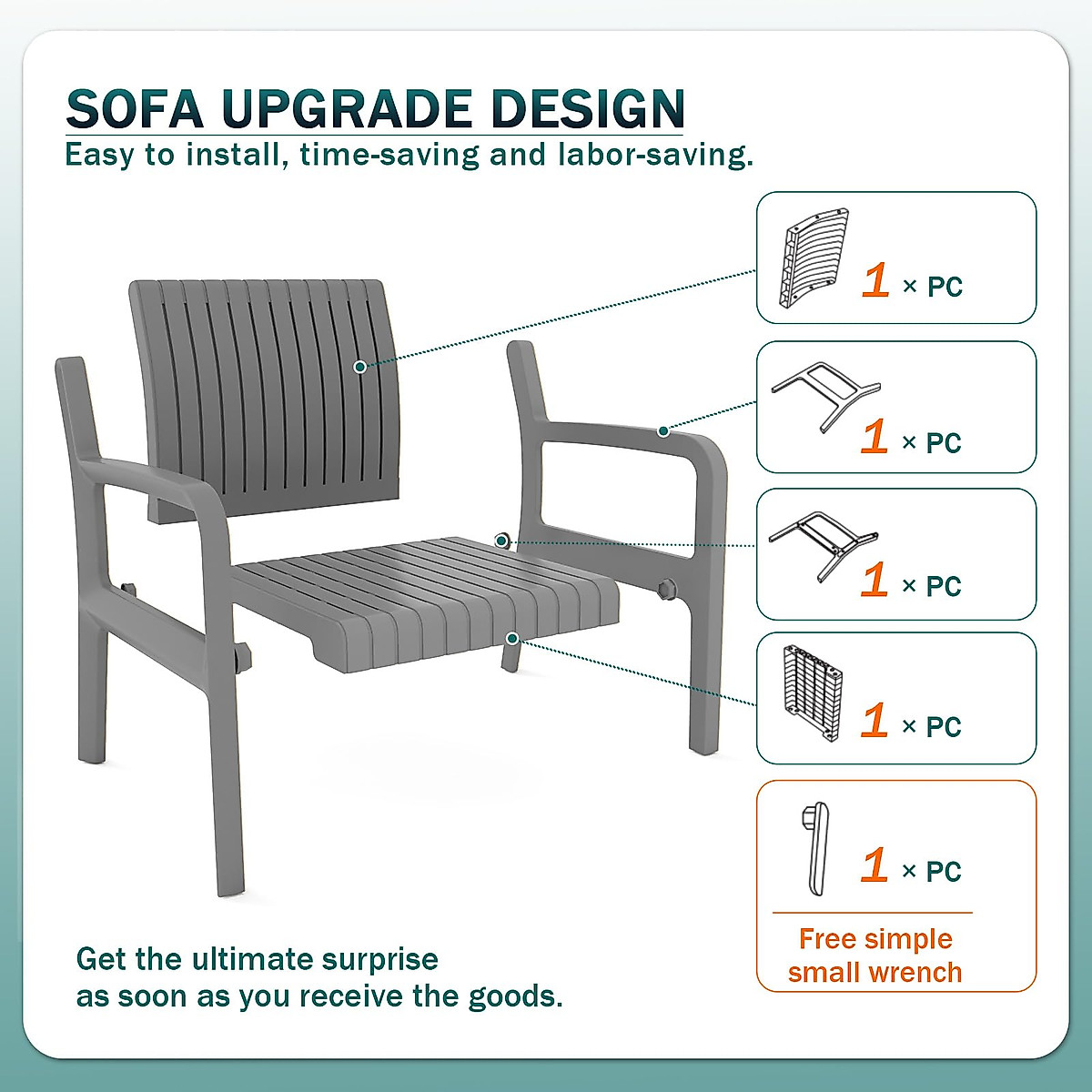 SOFA UPGRADE DESIGN
Easy to install, time-saving and labor-saving.

1 × PC

1 × PC

1 × PC

1 × PC

1 × PC

Free simple small wrench

Get the ultimate surprise as soon as you receive the goods.